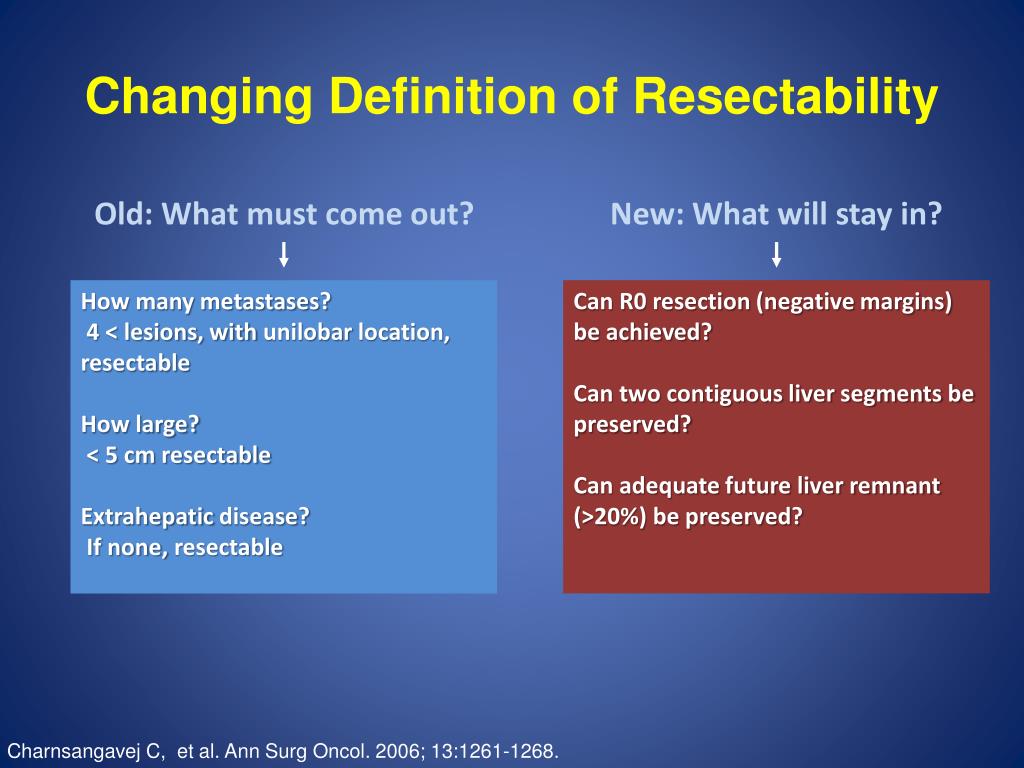 Changing Definition of Resectability

Old: What must come out?

How many metastases?
4 < lesions, with unilobar location, resectable

How large?
< 5 cm resectable

Extrahepatic disease?
If none, resectable

New: What will stay in?

Can R0 resection (negative margins) be achieved?

Can two contiguous liver segments be preserved?

Can adequate future liver remnant (>20%) be preserved?

Charnsangavej C, et al. Ann Surg Oncol. 2006; 13:1261-1268.